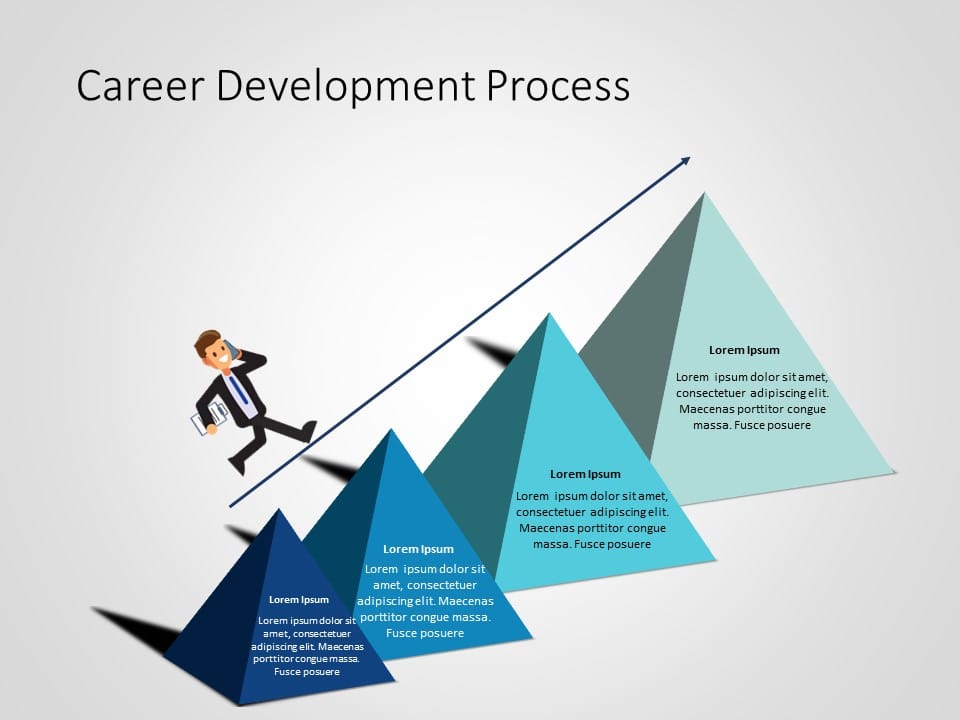 Career Development Process

Lorem Ipsum

Lorem ipsum dolor sit amet, consectetuer adipiscing elit. Maecenas porttitor congue massa. Fusce posuere

Lorem Ipsum

Lorem ipsum dolor sit amet, consectetuer adipiscing elit. Maecenas porttitor congue massa. Fusce posuere

Lorem Ipsum

Lorem ipsum dolor sit amet, consectetuer adipiscing elit. Maecenas porttitor congue massa. Fusce posuere

Lorem Ipsum

Lorem ipsum dolor sit amet, consectetuer adipiscing elit. Maecenas porttitor congue massa. Fusce posuere